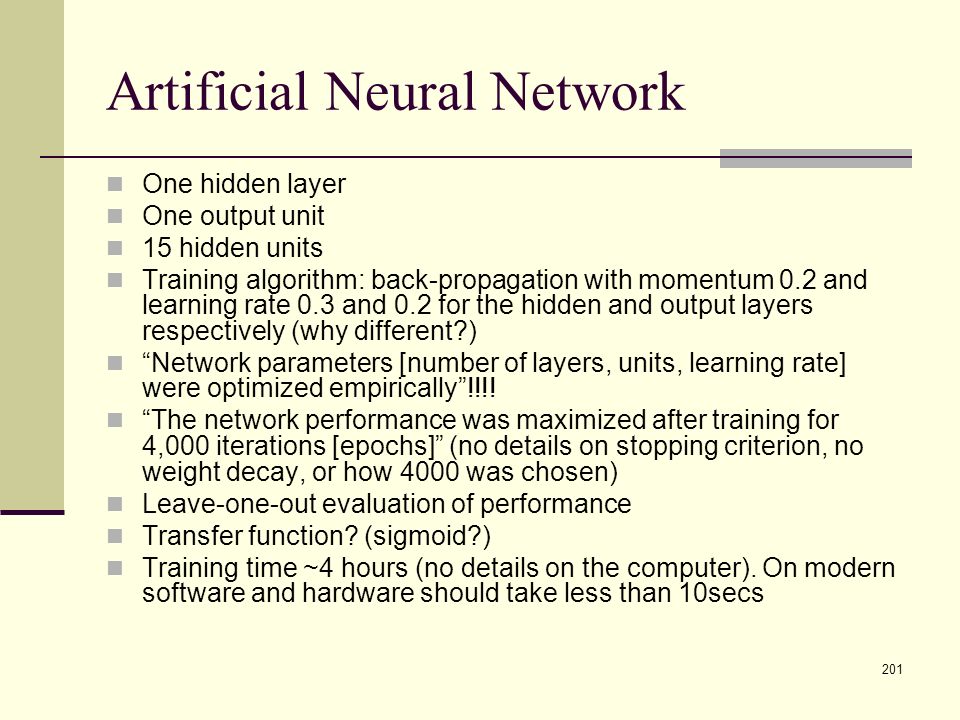 Artificial Neural Network

One hidden layer

One output unit

15 hidden units

Training algorithm: back-propagation with momentum 0.2 and learning rate 0.3 and 0.2 for the hidden and output layers respectively (why different?)

“Network parameters [number of layers, units, learning rate] were optimized empirically”!!!!

“The network performance was maximized after training for 4,000 iterations [epochs]” (no details on stopping criterion, no weight decay, or how 4000 was chosen)

Leave-one-out evaluation of performance

Transfer function? (sigmoid?)

Training time ~4 hours (no details on the computer). On modern software and hardware should take less than 10secs

201